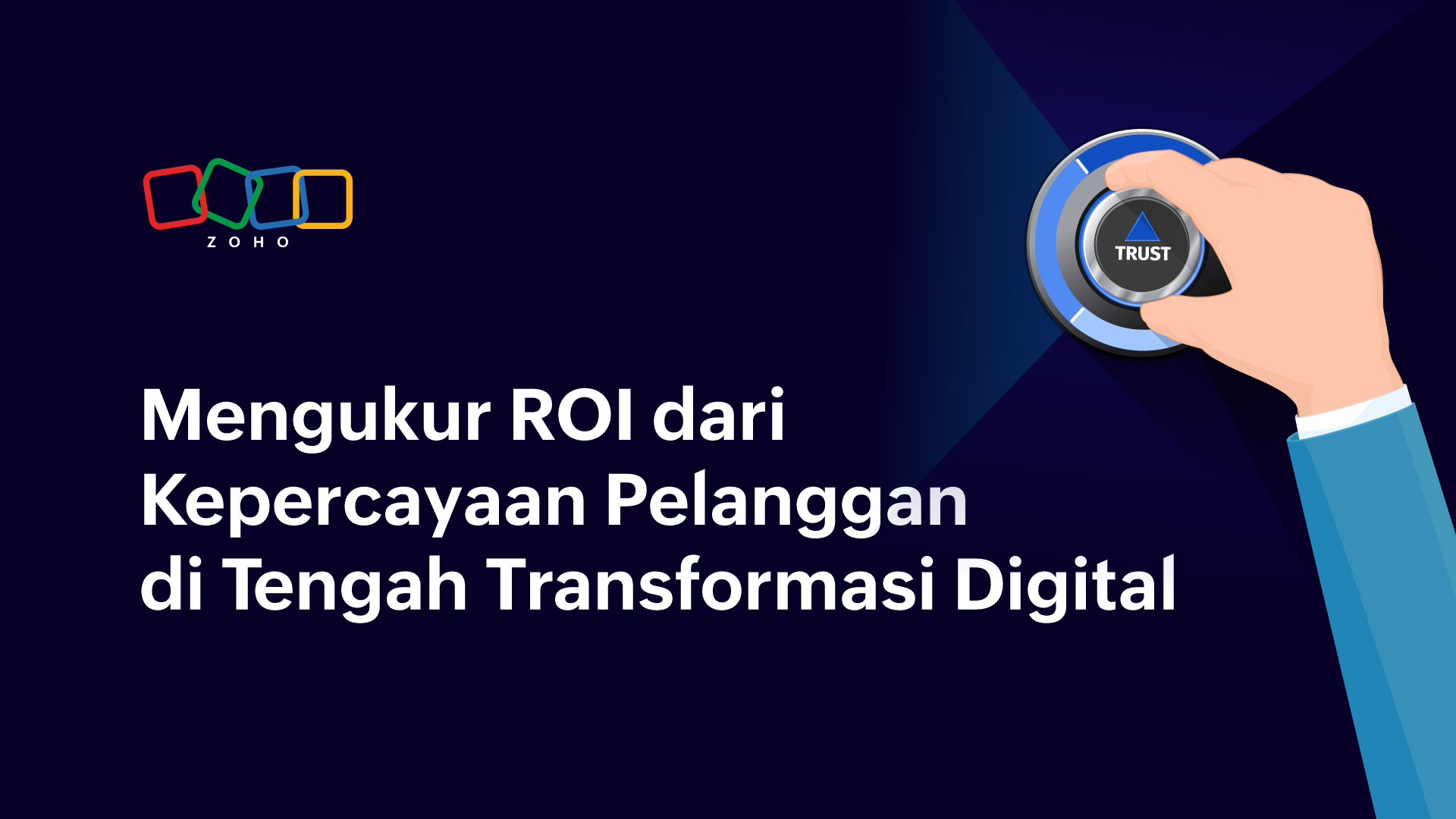 ZOHO

TRUST

Mengukur ROI dari Kepercayaan Pelanggan di Tengah Transformasi Digital